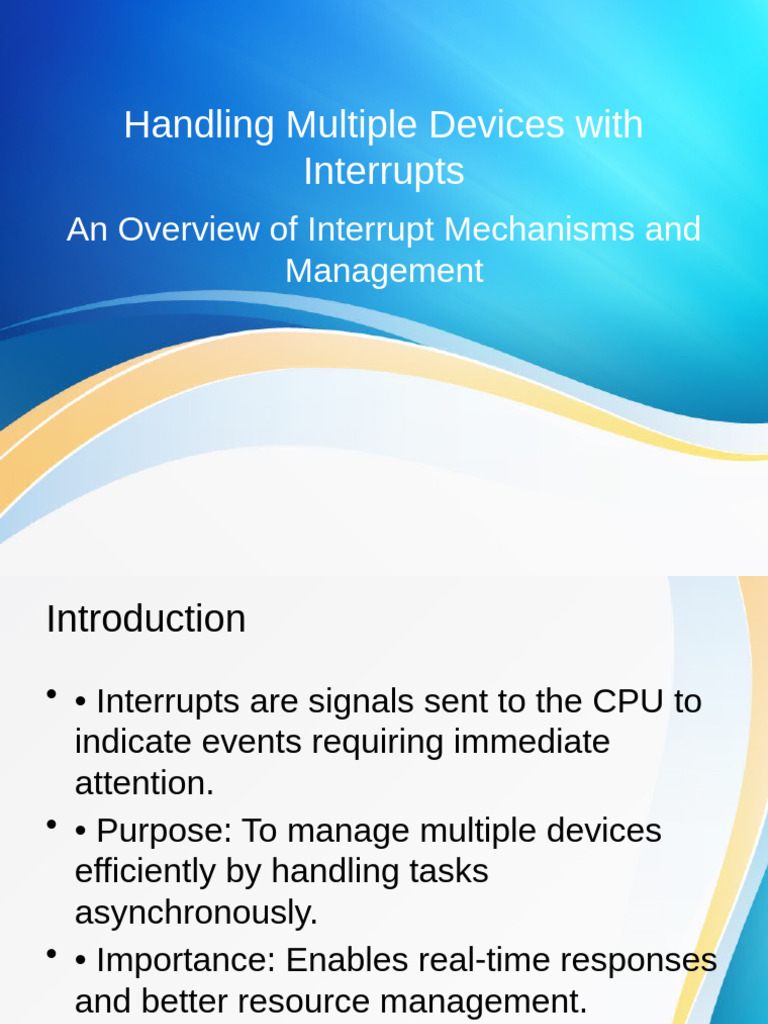 Handling Multiple Devices with Interrupts

An Overview of Interrupt Mechanisms and Management

Introduction

• • Interrupts are signals sent to the CPU to indicate events requiring immediate attention.
• • Purpose: To manage multiple devices efficiently by handling tasks asynchronously.
• • Importance: Enables real-time responses and better resource management.